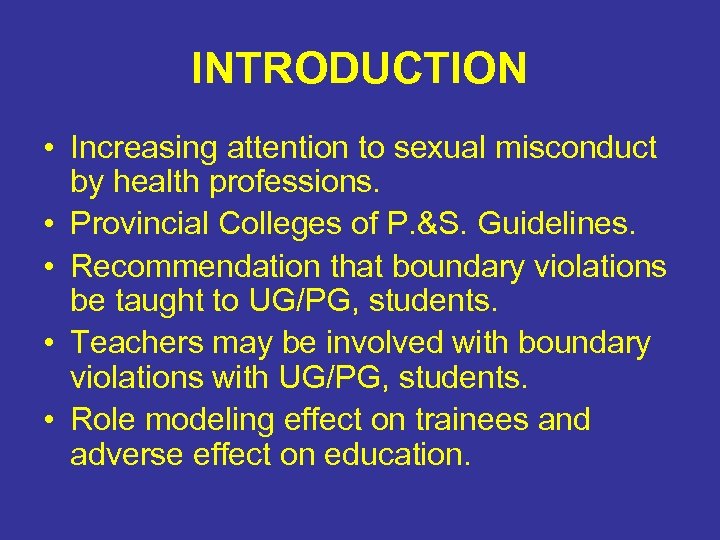 INTRODUCTION

• Increasing attention to sexual misconduct by health professions.
• Provincial Colleges of P.&S. Guidelines.
• Recommendation that boundary violations be taught to UG/PG, students.
• Teachers may be involved with boundary violations with UG/PG, students.
• Role modeling effect on trainees and adverse effect on education.